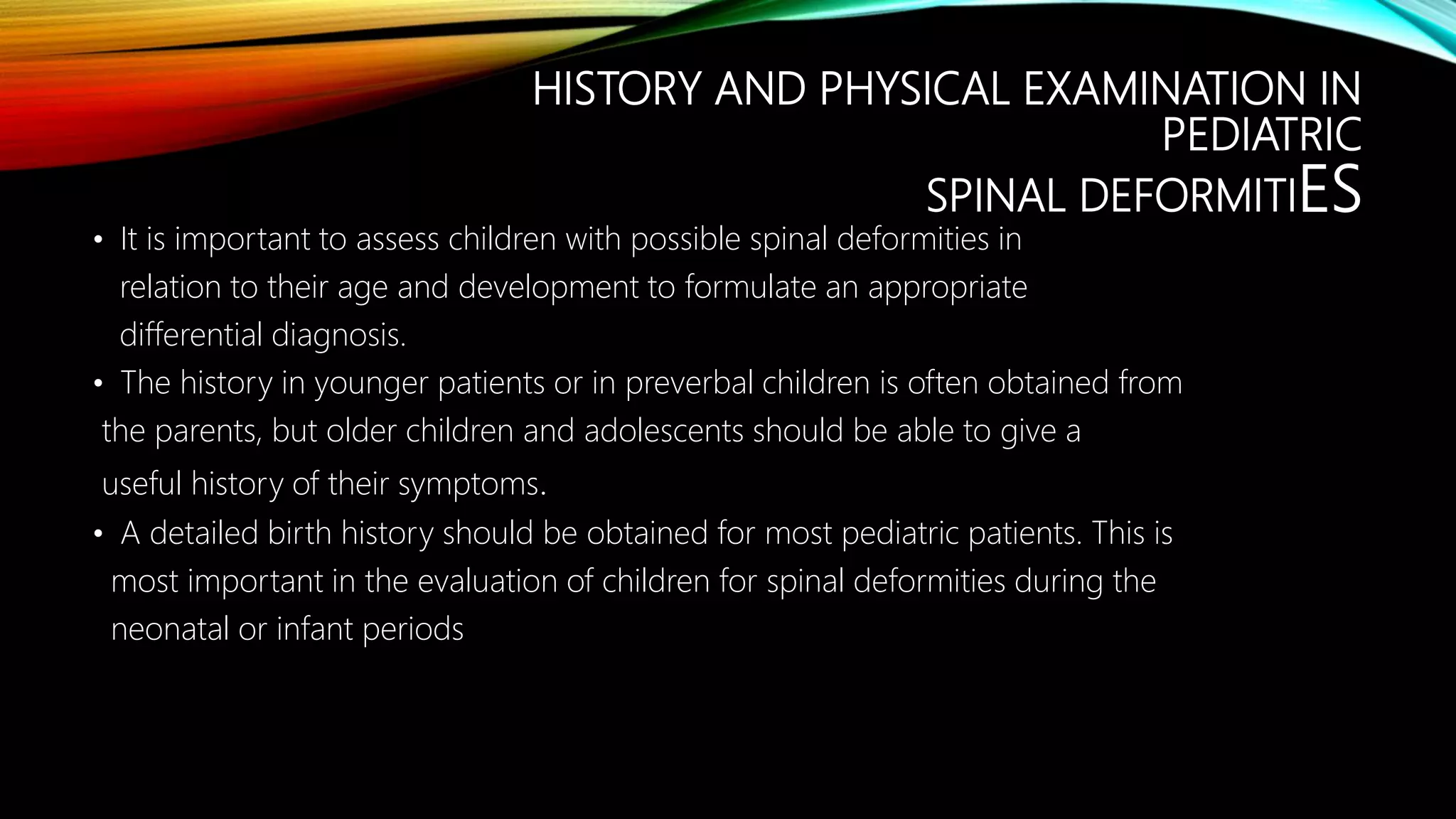 HISTORY AND PHYSICAL EXAMINATION IN PEDIATRIC SPINAL DEFORMITIES

• It is important to assess children with possible spinal deformities in relation to their age and development to formulate an appropriate differential diagnosis.

• The history in younger patients or in preverbal children is often obtained from the parents, but older children and adolescents should be able to give a useful history of their symptoms.

• A detailed birth history should be obtained for most pediatric patients. This is most important in the evaluation of children for spinal deformities during the neonatal or infant periods